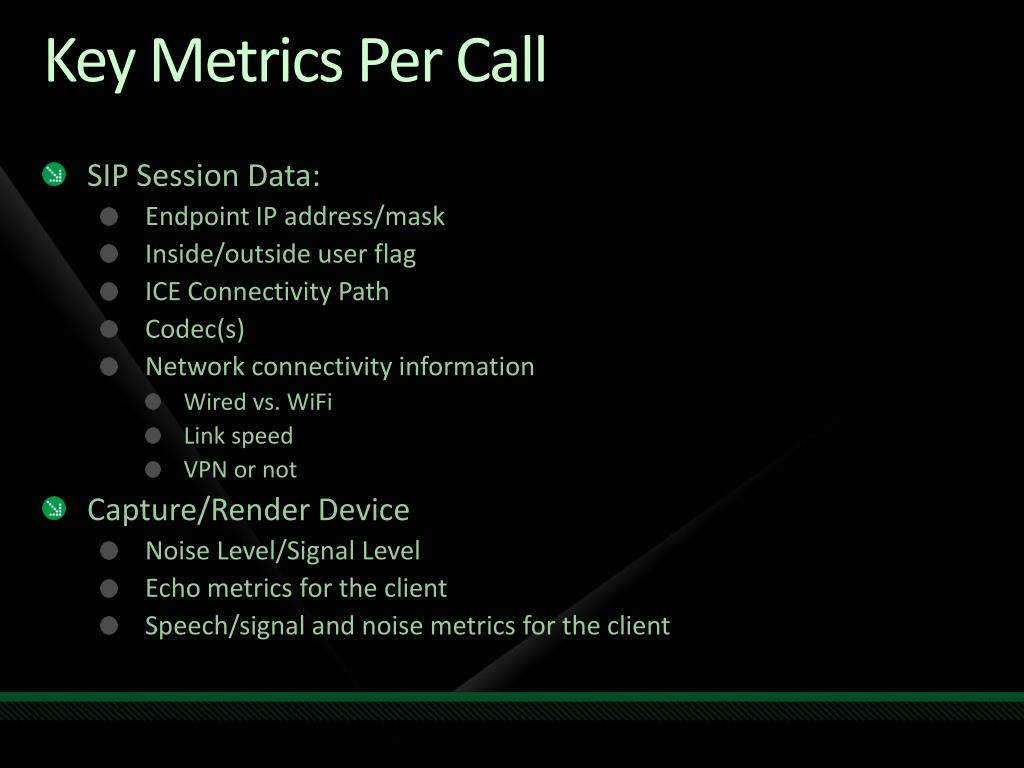 Key Metrics Per Call

SIP Session Data:
Endpoint IP address/mask
Inside/outside user flag
ICE Connectivity Path
Codec(s)
Network connectivity information
Wired vs. WiFi
Link speed
VPN or not

Capture/Render Device
Noise Level/Signal Level
Echo metrics for the client
Speech/signal and noise metrics for the client